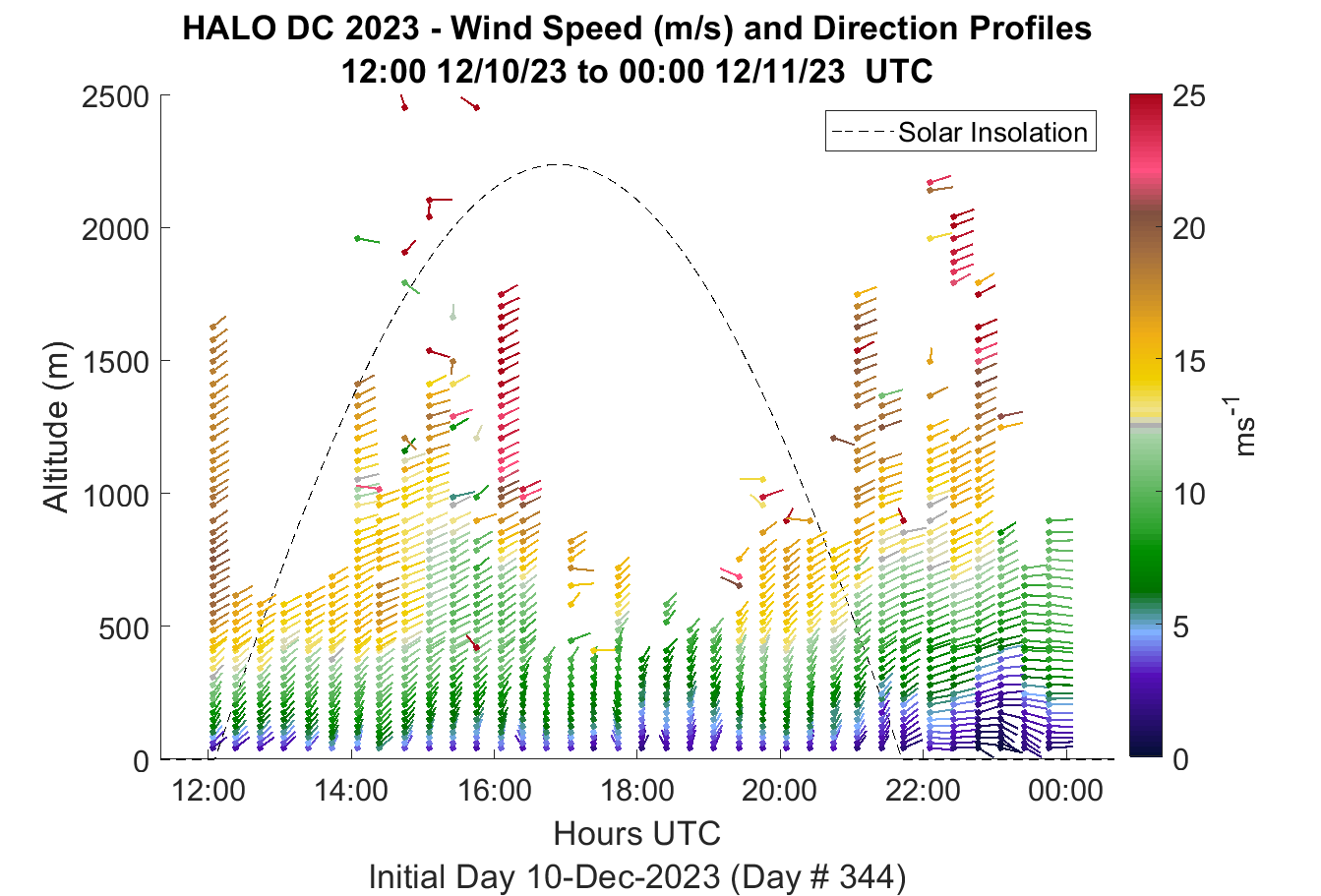 HALO DC 2023 - Wind Speed (m/s) and Direction Profiles
12:00 12/10/23 to 00:00 12/11/23 UTC

Solar Insolation

Altitude (m)

2500
2000
1500
1000
500
0

12:00
14:00
16:00
18:00
20:00
22:00
00:00

Hours UTC

Initial Day 10-Dec-2023 (Day # 344)

25
20
15
10
5
0

$ms^{-1}$